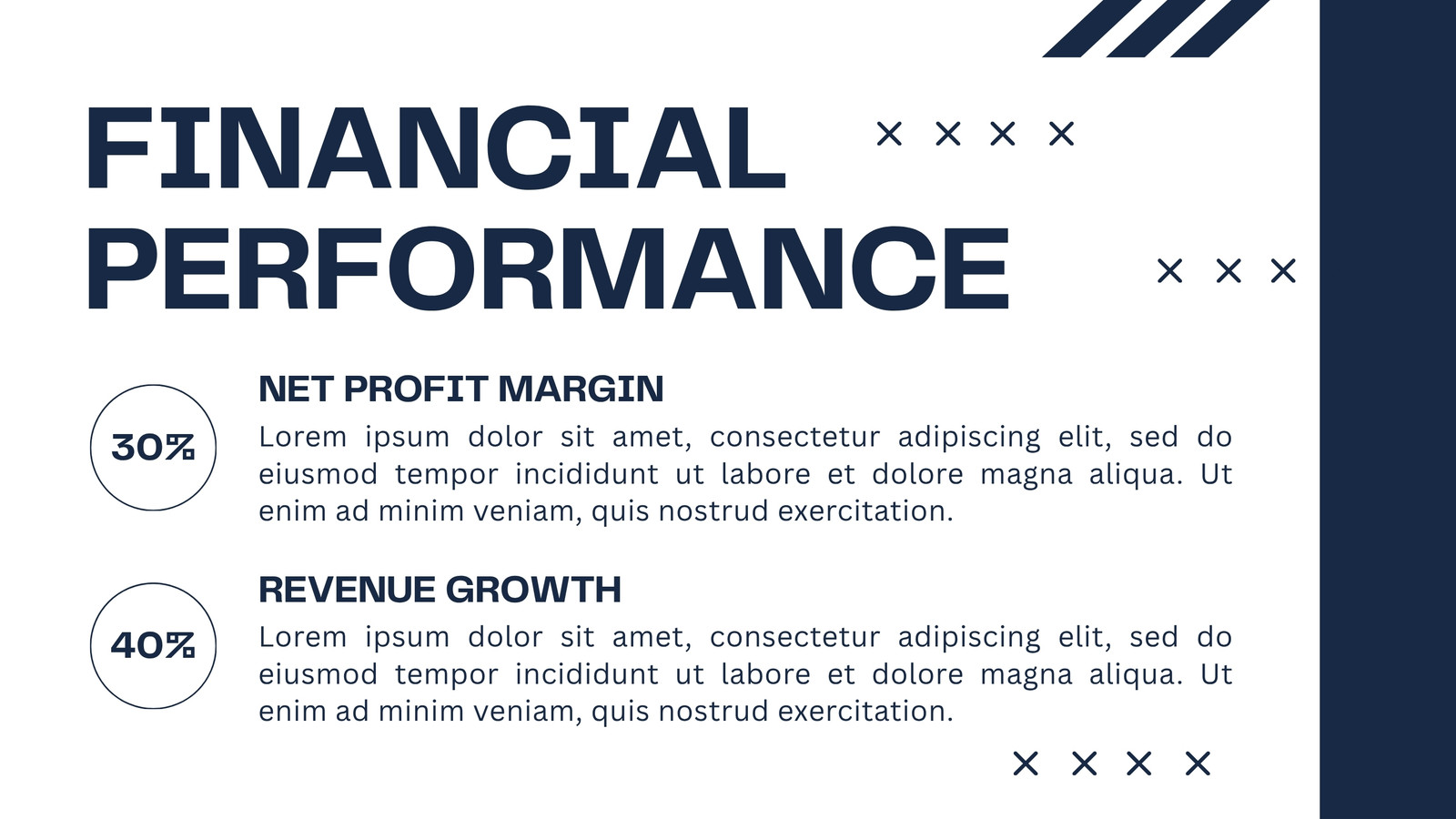 FINANCIAL PERFORMANCE

30%

NET PROFIT MARGIN

Lorem ipsum dolor sit amet, consectetur adipiscing elit, sed do eiusmod tempor incididunt ut labore et dolore magna aliqua. Ut enim ad minim veniam, quis nostrud exercitation.

40%

REVENUE GROWTH

Lorem ipsum dolor sit amet, consectetur adipiscing elit, sed do eiusmod tempor incididunt ut labore et dolore magna aliqua. Ut enim ad minim veniam, quis nostrud exercitation.